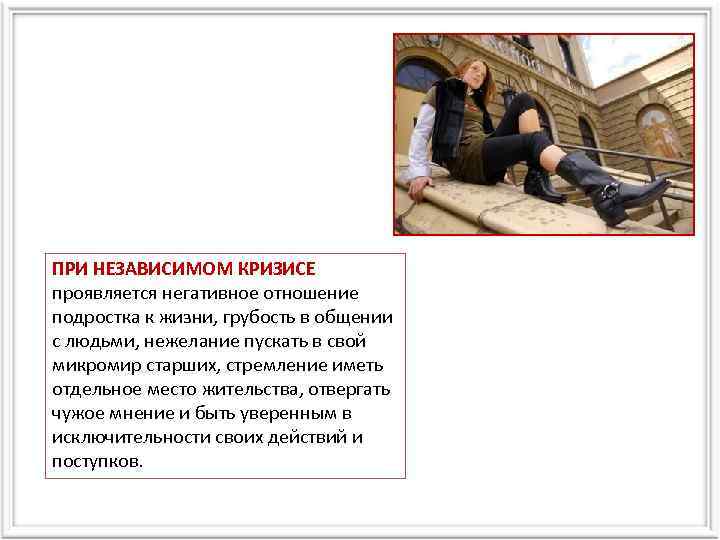 ПРИ НЕЗАВИСИМОМ КРИЗИСЕ проявляется негативное отношение подростка к жизни, грубость в общении с людьми, нежелание пускать в свой микромир старших, стремление иметь отдельное место жительства, отвергать чужое мнение и быть уверенным в исключительности своих действий и поступков.